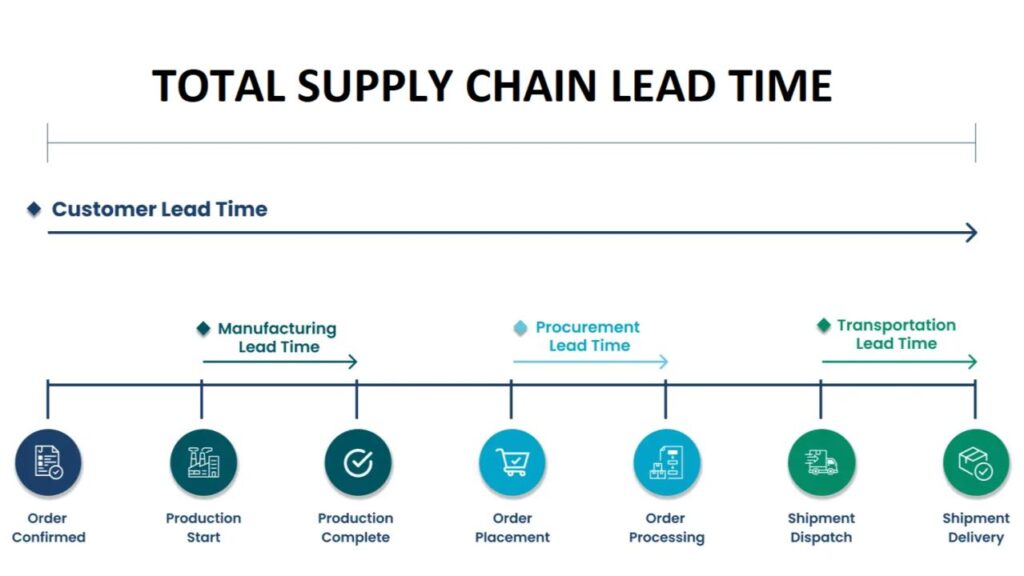 TOTAL SUPPLY CHAIN LEAD TIME

Customer Lead Time

Manufacturing Lead Time

Procurement Lead Time

Transportation Lead Time

Order Confirmed

Production Start

Production Complete

Order Placement

Order Processing

Shipment Dispatch

Shipment Delivery